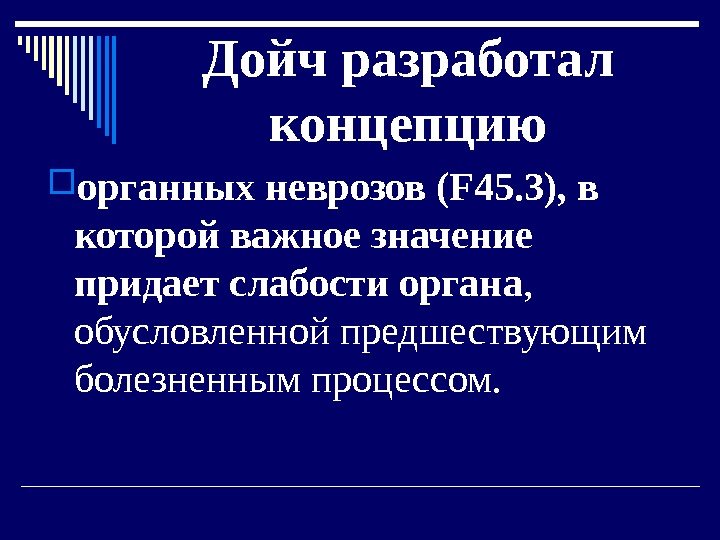 Дойч разработал концепцию

органных неврозов (F45.3), в которой важное значение придает слабости органа, обусловленной предшествующим болезненным процессом.